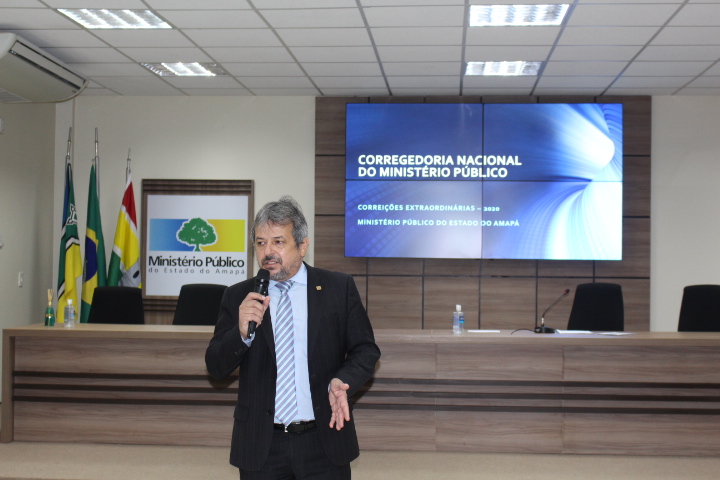 Ministério Público
do Estado do Amapá

CORREGEDORIA NACIONAL DO MINISTÉRIO PÚBLICO

CORREIÇÕES EXTRAORDINÁRIAS – 2020

MINISTÉRIO PÚBLICO DO ESTADO DO AMAPÁ